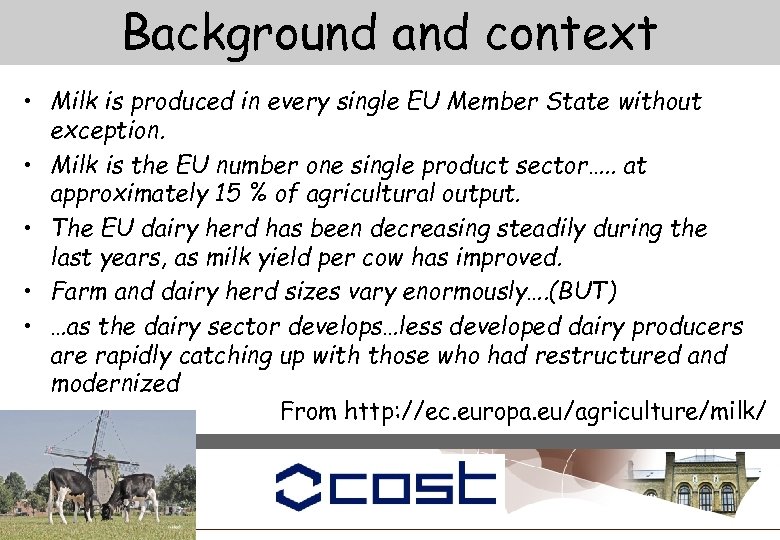 Background and context

• Milk is produced in every single EU Member State without exception.
• Milk is the EU number one single product sector….. at approximately 15 % of agricultural output.
• The EU dairy herd has been decreasing steadily during the last years, as milk yield per cow has improved.
• Farm and dairy herd sizes vary enormously….(BUT)
• …as the dairy sector develops…less developed dairy producers are rapidly catching up with those who had restructured and modernized

From http://ec.europa.eu/agriculture/milk/

cost